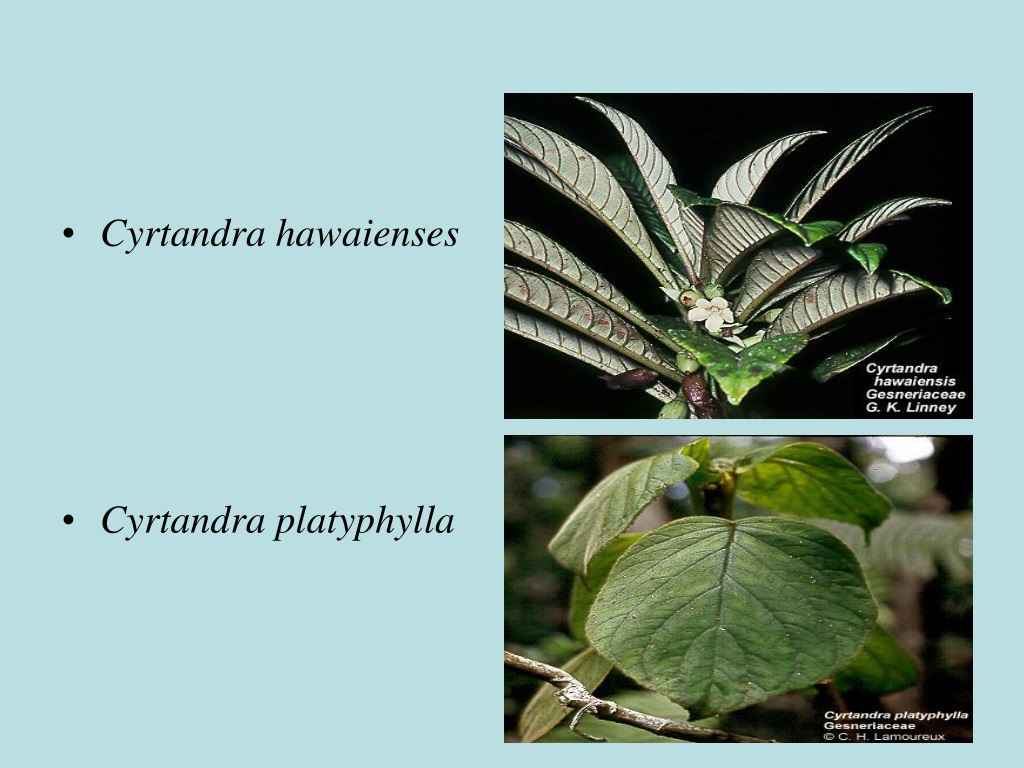 • Cyrtandra hawaienses

Cyrtandra hawaiensis
Gesneriaceae
G. K. Linney

• Cyrtandra platyphylla

Cyrtandra platyphylla
Gesneriaceae
© C. H. Lamoureux